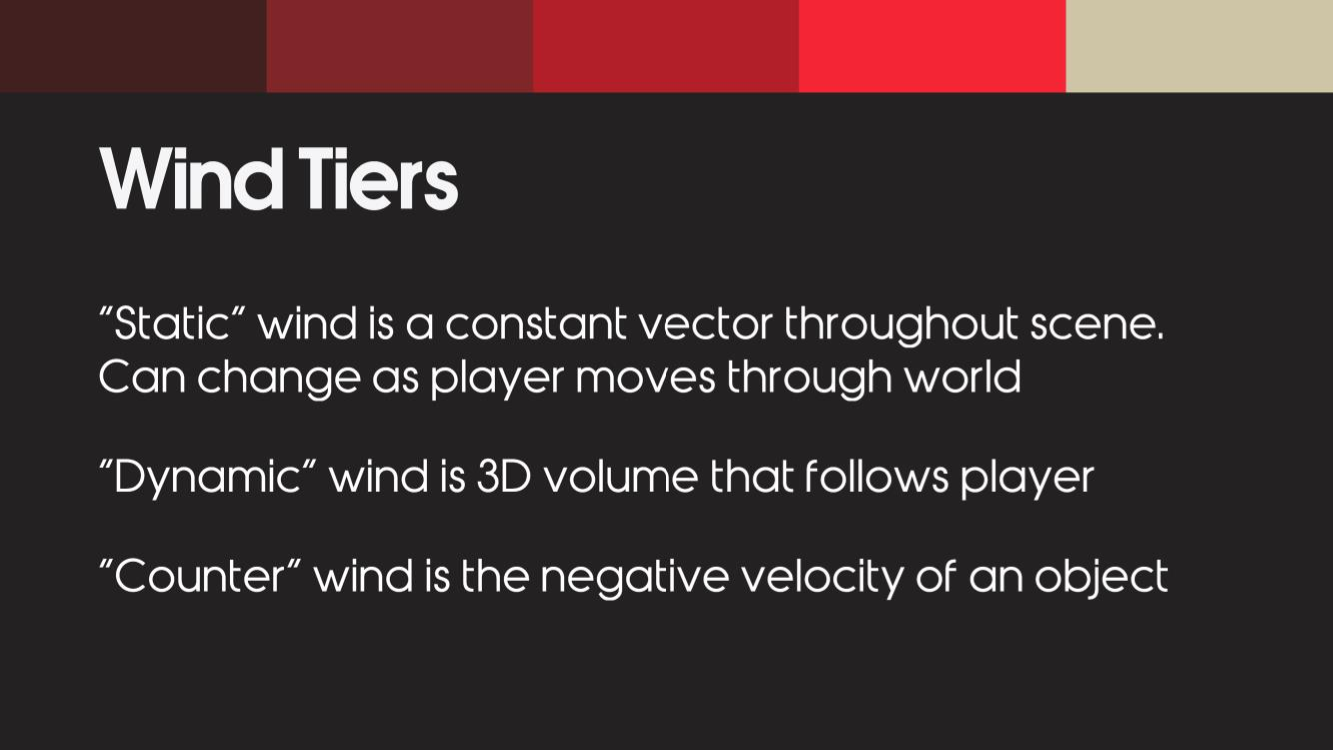 Wind Tiers

“Static” wind is a constant vector throughout scene. Can change as player moves through world

“Dynamic” wind is 3D volume that follows player

“Counter” wind is the negative velocity of an object